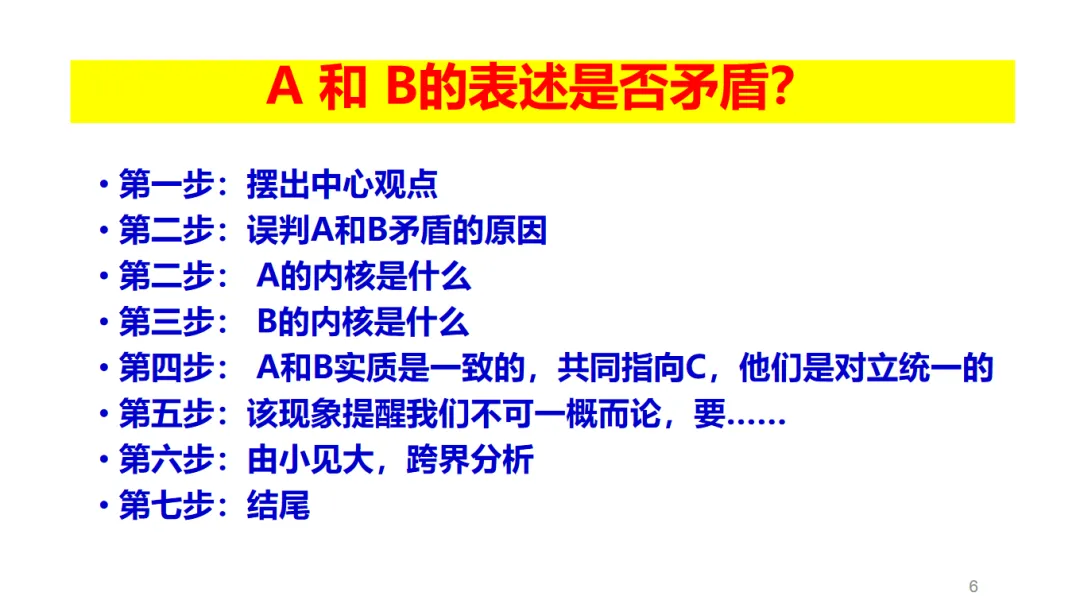 A 和 B的表述是否矛盾?

• 第一步：摆出中心观点
• 第二步：误判A和B矛盾的原因
• 第二步： A的内核是什么
• 第三步： B的内核是什么
• 第四步： A和B实质是一致的，共同指向C，他们是对立统一的
• 第五步：该现象提醒我们不可一概而论，要……
• 第六步：由小见大，跨界分析
• 第七步：结尾

6